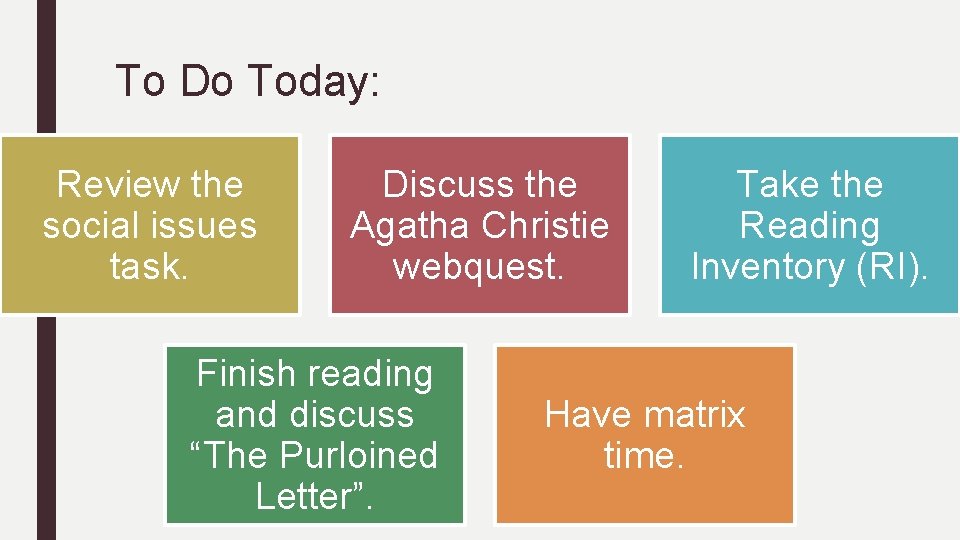 To Do Today:

Review the social issues task.

Discuss the Agatha Christie webquest.

Take the Reading Inventory (RI).

Finish reading and discuss “The Purloined Letter”.

Have matrix time.